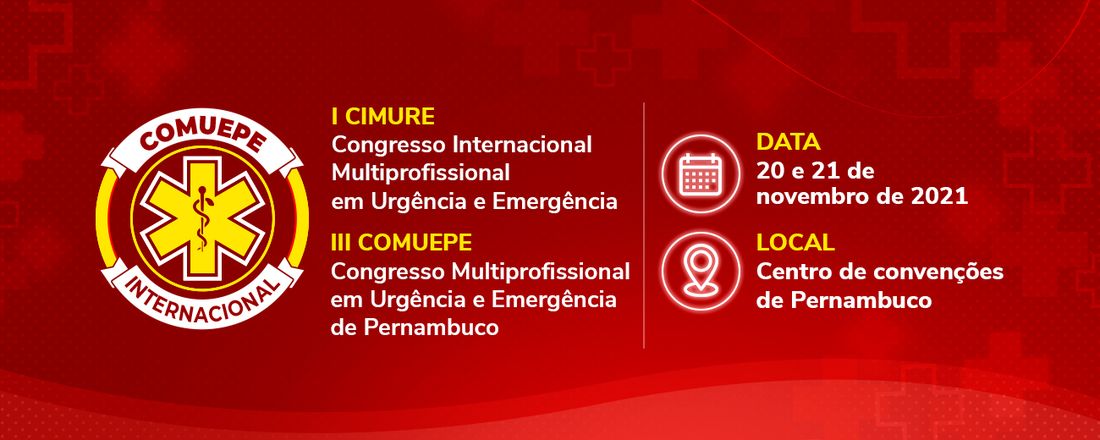 COMUEPE
INTERNACIONAL

I CIMURE
Congresso Internacional Multiprofissional em Urgência e Emergência

III COMUEPE
Congresso Multiprofissional em Urgência e Emergência de Pernambuco

DATA
20 e 21 de novembro de 2021

LOCAL
Centro de convenções de Pernambuco